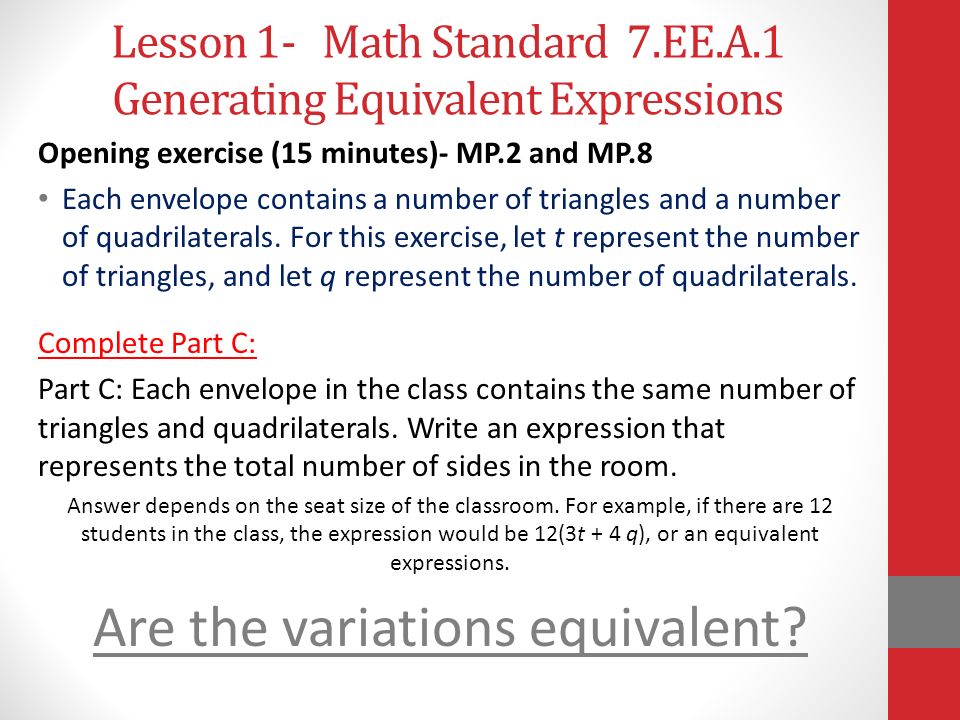 Lesson 1- Math Standard 7.EE.A.1
Generating Equivalent Expressions

Opening exercise (15 minutes)- MP.2 and MP.8

• Each envelope contains a number of triangles and a number of quadrilaterals. For this exercise, let $t$ represent the number of triangles, and let $q$ represent the number of quadrilaterals.

Complete Part C:

Part C: Each envelope in the class contains the same number of triangles and quadrilaterals. Write an expression that represents the total number of sides in the room.

Answer depends on the seat size of the classroom. For example, if there are 12 students in the class, the expression would be $12(3t + 4q)$, or an equivalent expressions.

Are the variations equivalent?